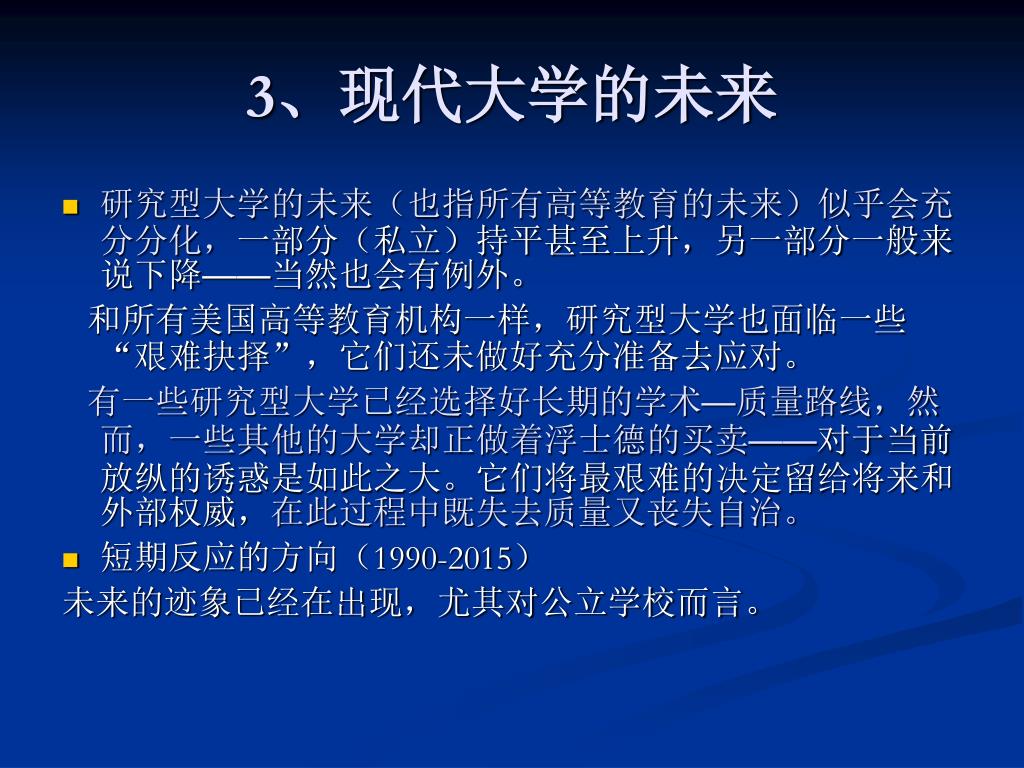 3、现代大学的未来

研究型大学的未来（也指所有高等教育的未来）似乎会充分分化，一部分（私立）持平甚至上升，另一部分一般来说下降——当然也会有例外。

和所有美国高等教育机构一样，研究型大学也面临一些“艰难抉择”，它们还未做好充分准备去应对。

有一些研究型大学已经选择好长期的学术—质量路线，然而，一些其他的大学却正做着浮士德的买卖——对于当前放纵的诱惑是如此之大。它们将最艰难的决定留给将来和外部权威，在此过程中既失去质量又丧失自治。

短期反应的方向（1990-2015）

未来的迹象已经在出现，尤其对公立学校而言。